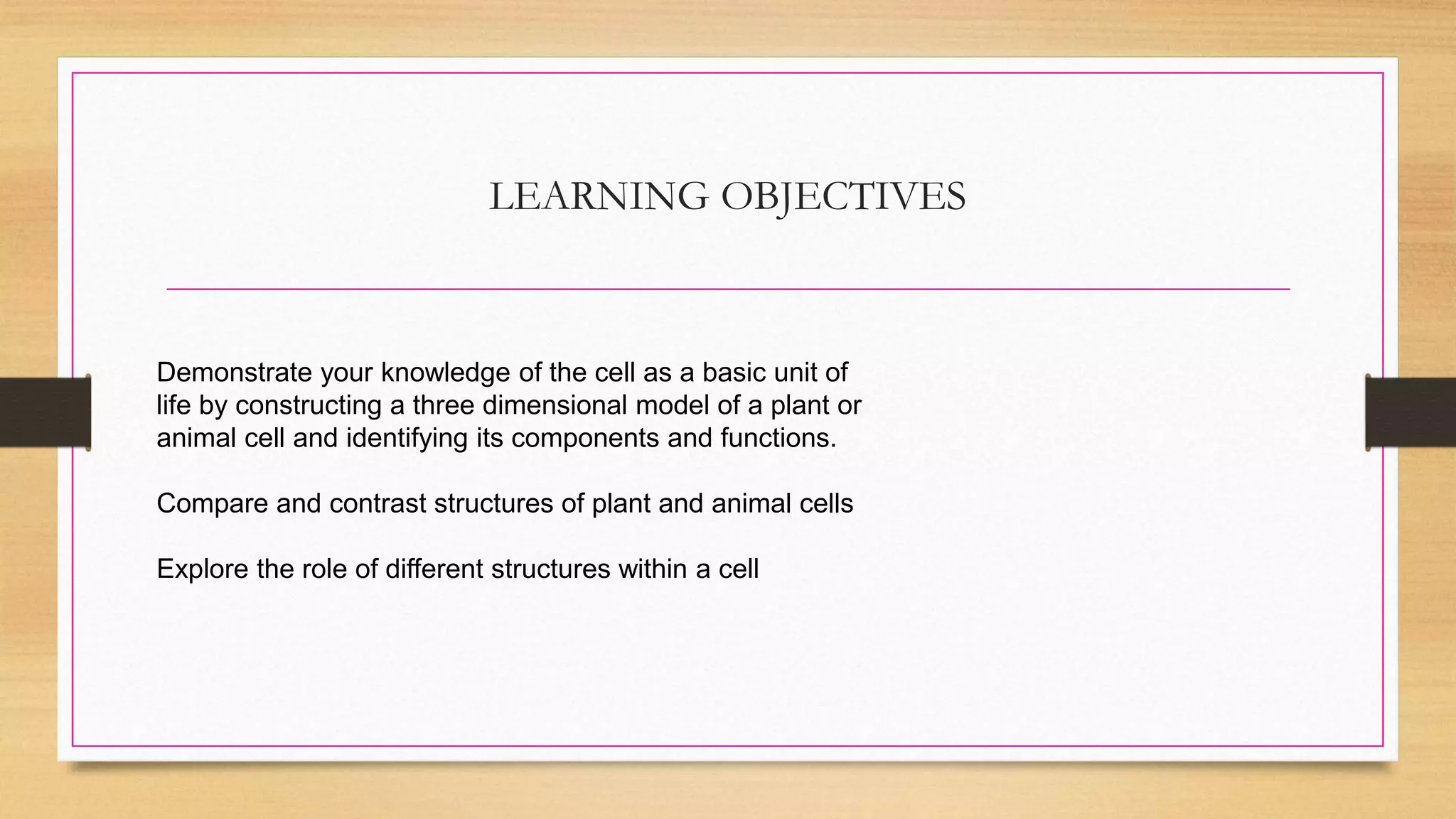 LEARNING OBJECTIVES

Demonstrate your knowledge of the cell as a basic unit of life by constructing a three dimensional model of a plant or animal cell and identifying its components and functions.

Compare and contrast structures of plant and animal cells

Explore the role of different structures within a cell